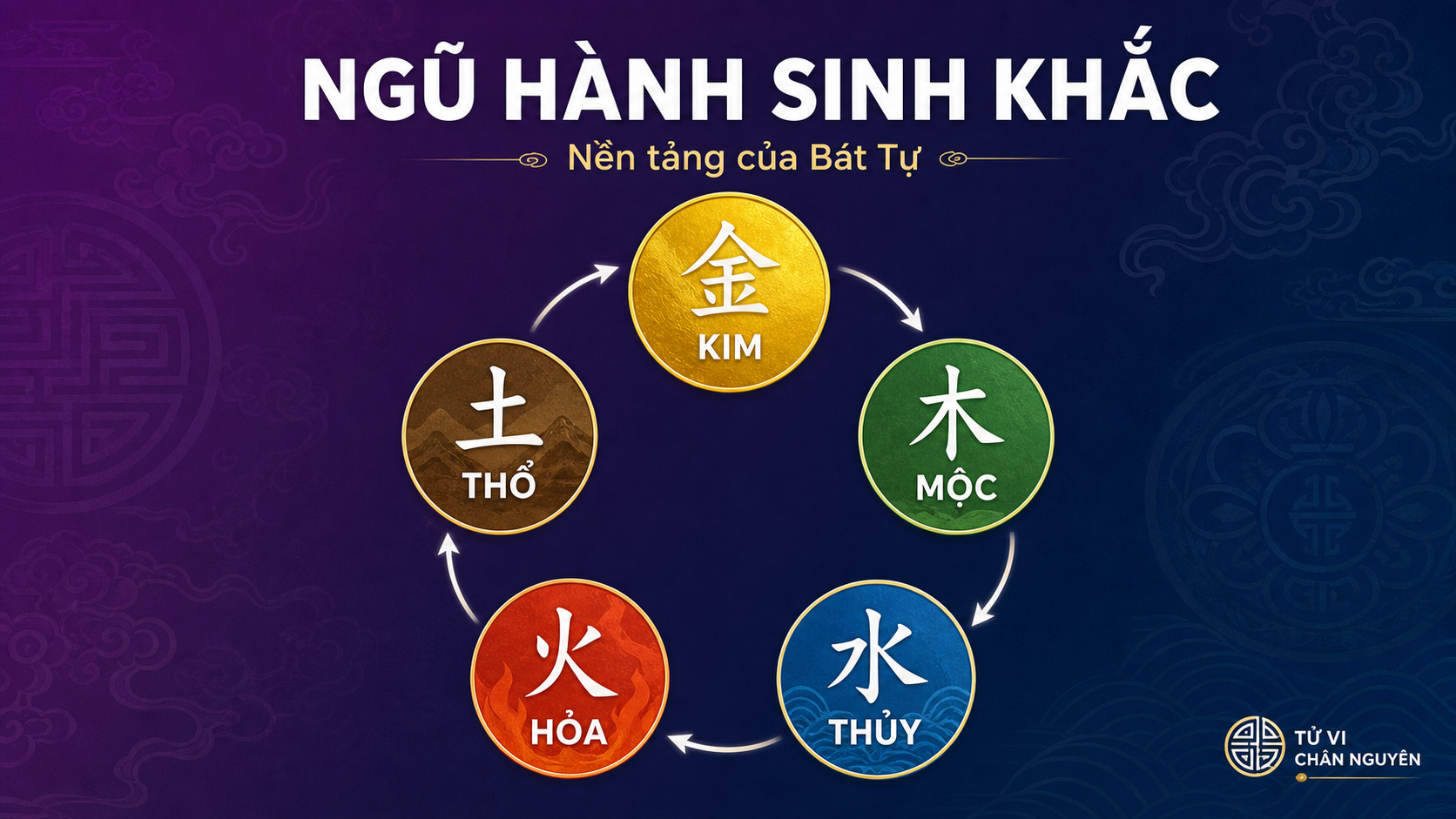 NGŨ HÀNH SINH KHẮC

Nền tảng của Bát Tự

金
KIM

木
MỘC

水
THỦY

火
HỎA

土
THỔ

TỬ VI
CHÂN NGUYÊN